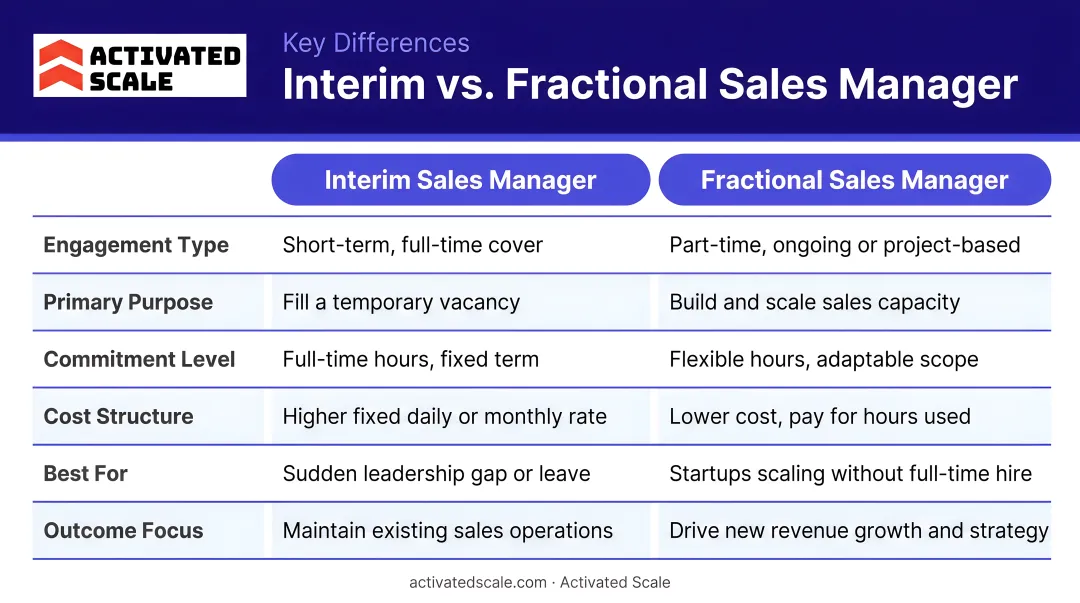 ACTIVATED SCALE

Key Differences

Interim vs. Fractional Sales Manager

| | Interim Sales Manager | Fractional Sales Manager |
|---|---|---|
| Engagement Type | Short-term, full-time cover | Part-time, ongoing or project-based |
| Primary Purpose | Fill a temporary vacancy | Build and scale sales capacity |
| Commitment Level | Full-time hours, fixed term | Flexible hours, adaptable scope |
| Cost Structure | Higher fixed daily or monthly rate | Lower cost, pay for hours used |
| Best For | Sudden leadership gap or leave | Startups scaling without full-time hire |
| Outcome Focus | Maintain existing sales operations | Drive new revenue growth and strategy |

activatedscale.com · Activated Scale